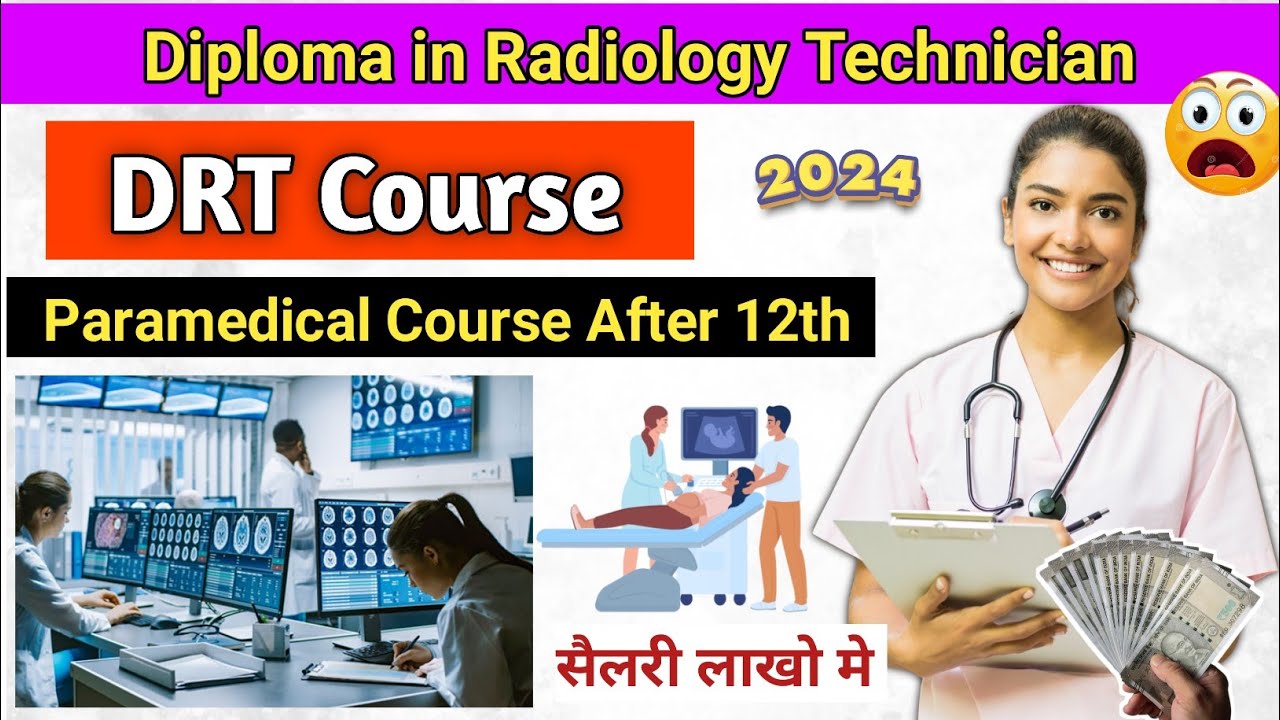 Diploma in Radiology Technician

DRT Course

2024

Paramedical Course After 12th

सैलरी लाखो मे